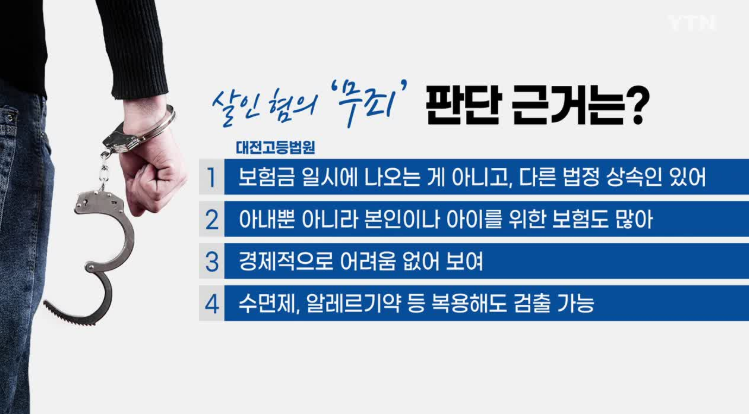 YTN

살인 혐의 '무죄' 판단 근거는?

대전고등법원

1 보험금 일시에 나오는 게 아니고, 다른 법정 상속인 있어

2 아내뿐 아니라 본인이나 아이를 위한 보험도 많아

3 경제적으로 어려움 없어 보여

4 수면제, 알레르기약 등 복용해도 검출 가능